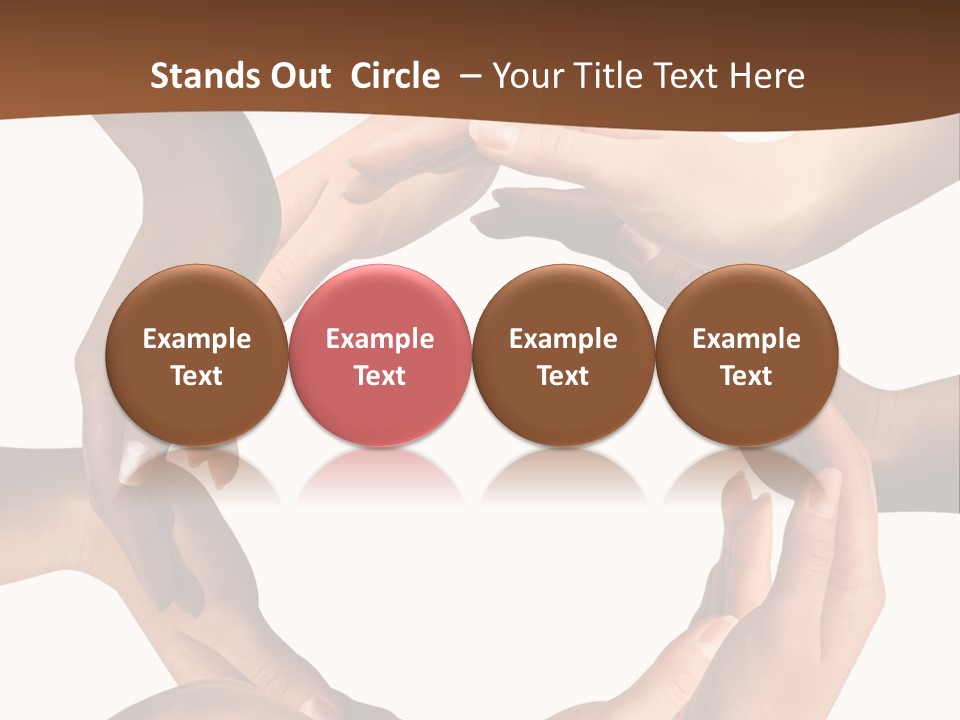 Stands Out Circle – Your Title Text Here

Example Text

Example Text

Example Text

Example Text